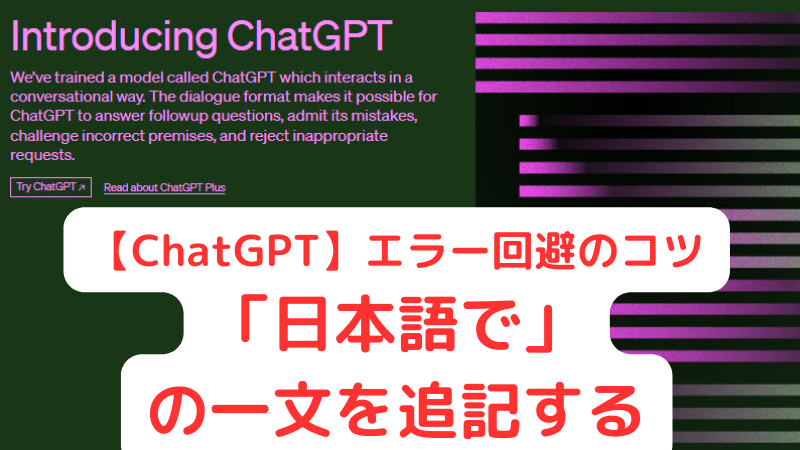 Introducing ChatGPT

We've trained a model called ChatGPT which interacts in a conversational way. The dialogue format makes it possible for ChatGPT to answer followup questions, admit its mistakes, challenge incorrect premises, and reject inappropriate requests.

Try ChatGPT ↗ Read about ChatGPT Plus

【ChatGPT】エラー回避のコツ
「日本語で」
の一文を追記する